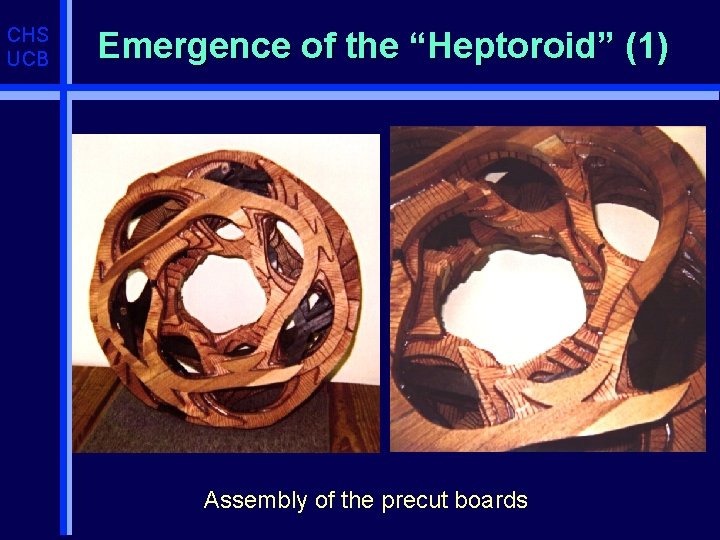 CHS
UCB

Emergence of the “Heptoroid” (1)

Assembly of the precut boards